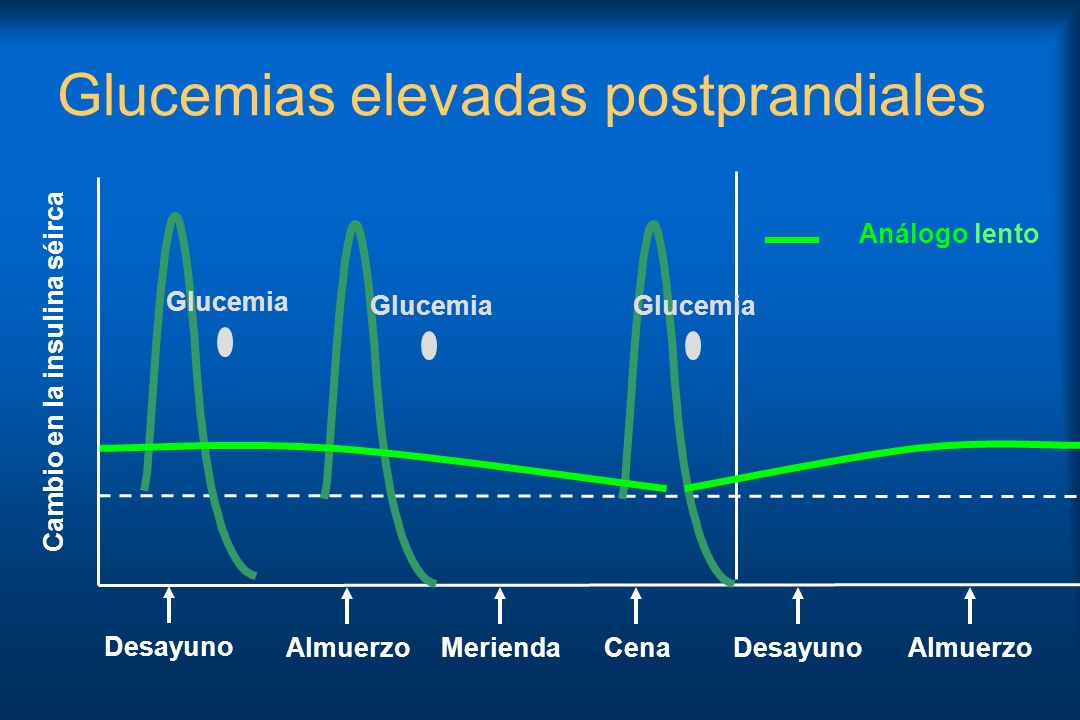 Glucemias elevadas postprandiales

Cambio en la insulina séirca

Análogo lento

Glucemia

Glucemia

Glucemia

Desayuno

Almuerzo

Merienda

Cena

Desayuno

Almuerzo